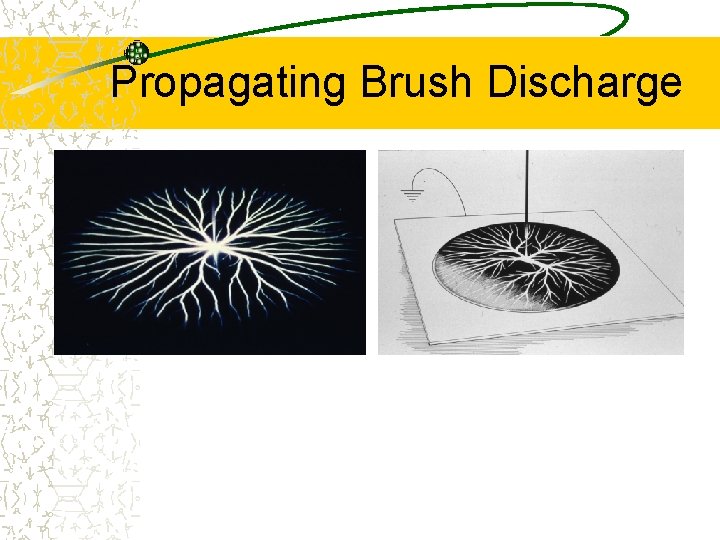 Propagating Brush Discharge